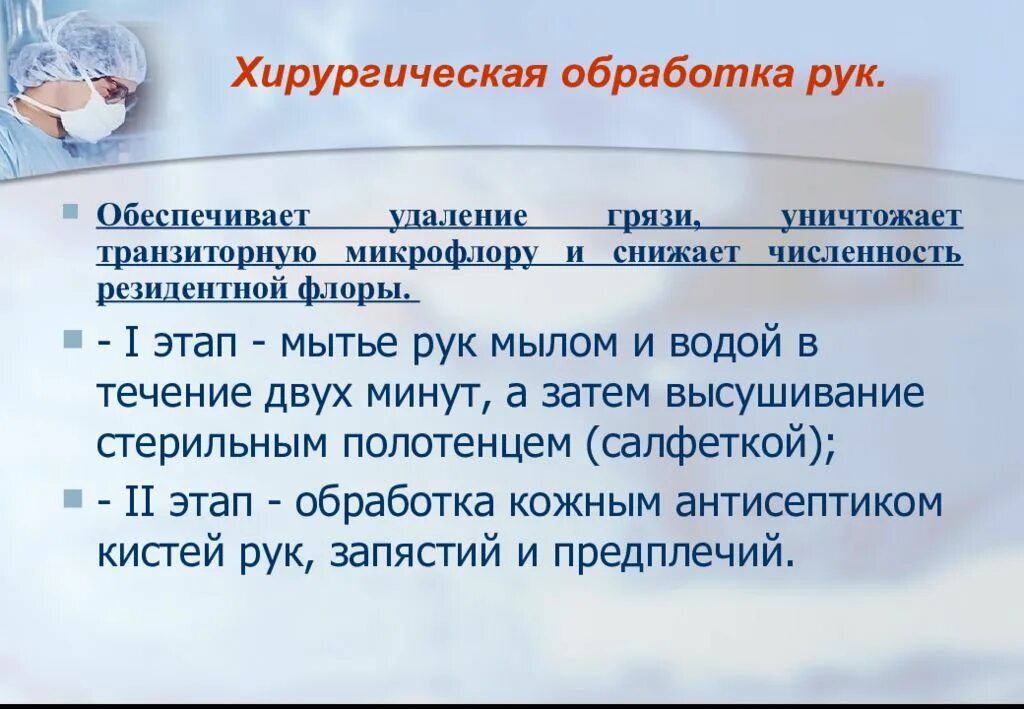 Хирургическая обработка рук.

Обеспечивает удаление грязи, уничтожает транзиторную микрофлору и снижает численность резидентной флоры.

- I этап - мытье рук мылом и водой в течение двух минут, а затем высушивание стерильным полотенцем (салфеткой);

- II этап - обработка кожным антисептиком кистей рук, запястий и предплечий.